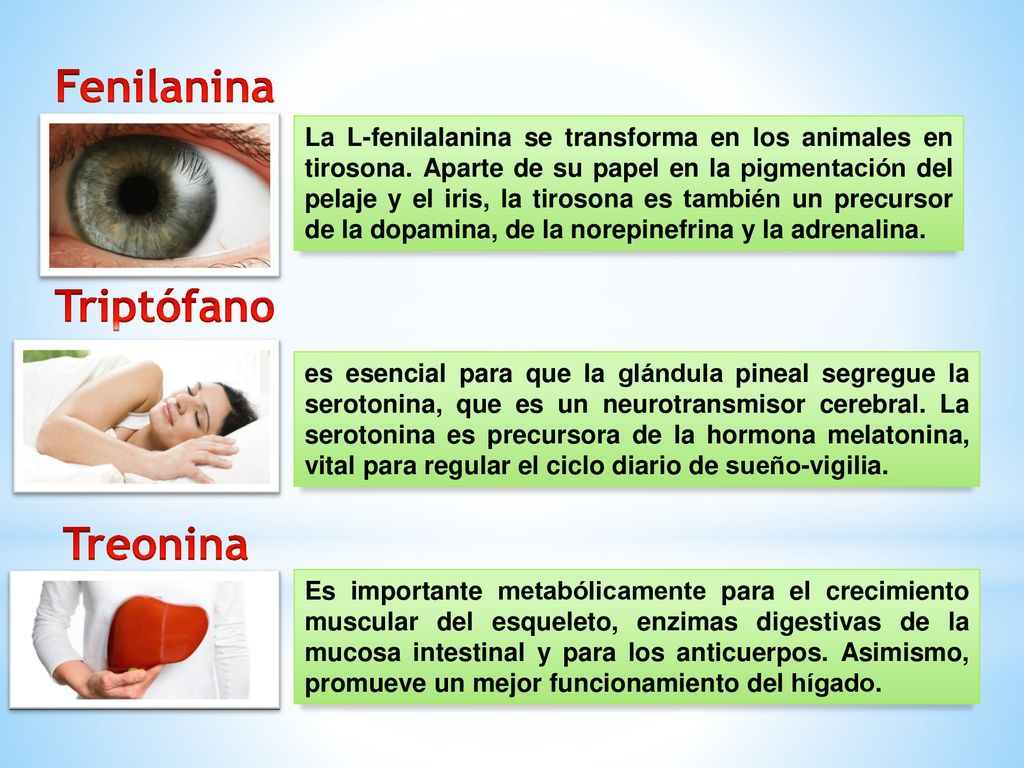 Fenilanina

La L-fenilalanina se transforma en los animales en tirosona. Aparte de su papel en la pigmentación del pelaje y el iris, la tirosona es también un precursor de la dopamina, de la norepinefrina y la adrenalina.

Triptófano

es esencial para que la glándula pineal segregue la serotonina, que es un neurotransmisor cerebral. La serotonina es precursora de la hormona melatonina, vital para regular el ciclo diario de sueño-vigilia.

Treonina

Es importante metabólicamente para el crecimiento muscular del esqueleto, enzimas digestivas de la mucosa intestinal y para los anticuerpos. Asimismo, promueve un mejor funcionamiento del hígado.